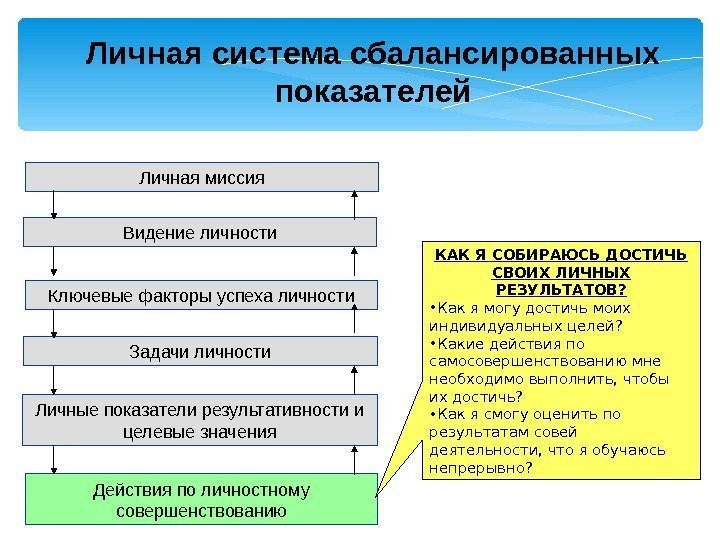 Личная система сбалансированных показателей

Личная миссия

Видение личности

Ключевые факторы успеха личности

Задачи личности

Личные показатели результативности и целевые значения

Действия по личностному совершенствованию

КАК Я СОБИРАЮСЬ ДОСТИЧЬ СВОИХ ЛИЧНЫХ РЕЗУЛЬТАТОВ?

•Как я могу достичь моих индивидуальных целей?

•Какие действия по самосовершенствованию мне необходимо выполнить, чтобы их достичь?

•Как я смогу оценить по результатам совей деятельности, что я обучаюсь непрерывно?